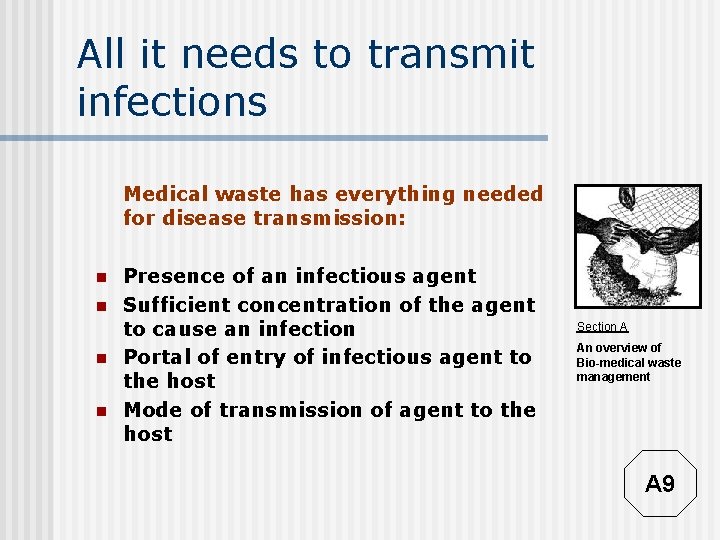 All it needs to transmit infections

Medical waste has everything needed for disease transmission:

- Presence of an infectious agent
- Sufficient concentration of the agent to cause an infection
- Portal of entry of infectious agent to the host
- Mode of transmission of agent to the host

Section A

An overview of Bio-medical waste management

A9